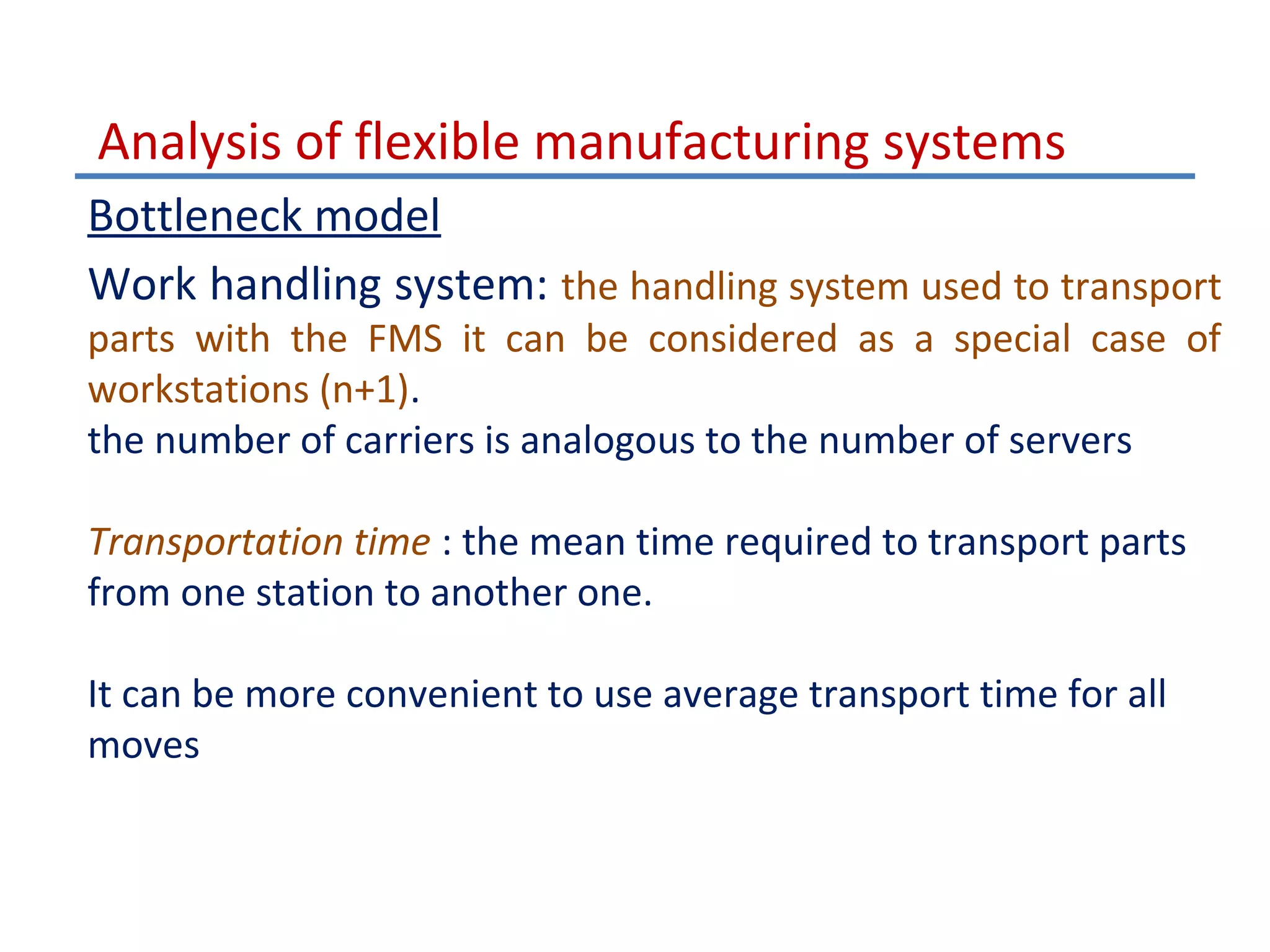 Analysis of flexible manufacturing systems

Bottleneck model

Work handling system: the handling system used to transport parts with the FMS it can be considered as a special case of workstations (n+1).
the number of carriers is analogous to the number of servers

Transportation time : the mean time required to transport parts from one station to another one.

It can be more convenient to use average transport time for all moves